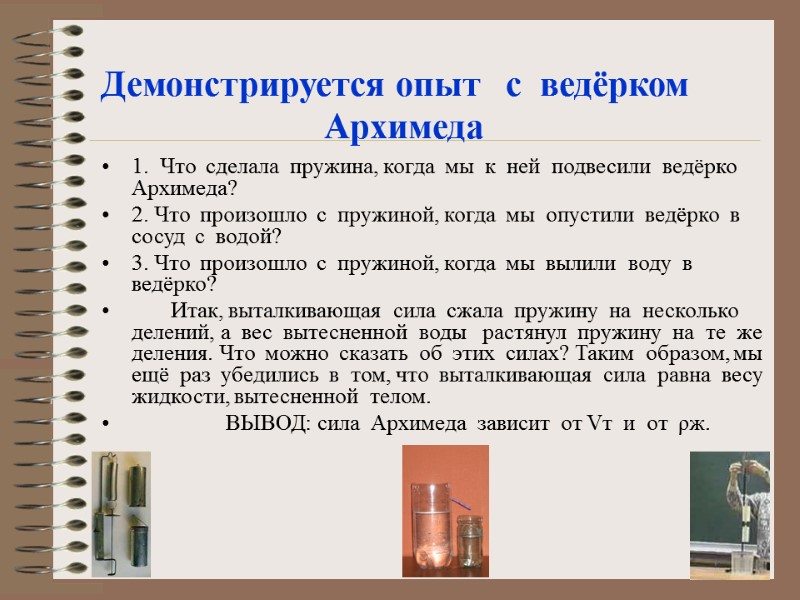 Демонстрируется опыт с ведёрком Архимеда

• 1. Что сделала пружина, когда мы к ней подвесили ведёрко Архимеда?
• 2. Что произошло с пружиной, когда мы опустили ведёрко в сосуд с водой?
• 3. Что произошло с пружиной, когда мы вылили воду в ведёрко?
• Итак, выталкивающая сила сжала пружину на несколько делений, а вес вытесненной воды растянул пружину на те же деления. Что можно сказать об этих силах? Таким образом, мы ещё раз убедились в том, что выталкивающая сила равна весу жидкости, вытесненной телом.
• ВЫВОД: сила Архимеда зависит от Vт и от ρж.